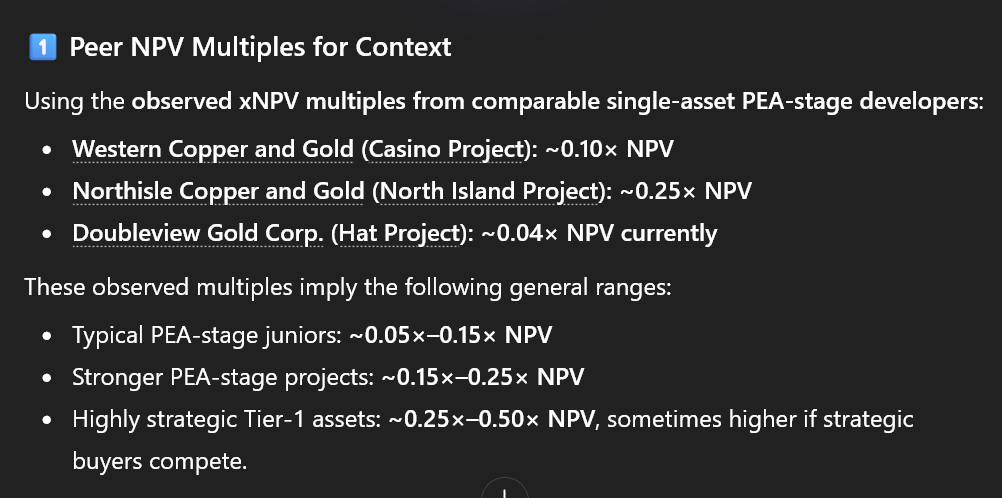 1️⃣ Peer NPV Multiples for Context

Using the observed xNPV multiples from comparable single-asset PEA-stage developers:

- Western Copper and Gold (Casino Project): ~0.10× NPV
- Northisle Copper and Gold (North Island Project): ~0.25× NPV
- Doubleview Gold Corp. (Hat Project): ~0.04× NPV currently

These observed multiples imply the following general ranges:

- Typical PEA-stage juniors: ~0.05×–0.15× NPV
- Stronger PEA-stage projects: ~0.15×–0.25× NPV
- Highly strategic Tier-1 assets: ~0.25×–0.50× NPV, sometimes higher if strategic buyers compete.